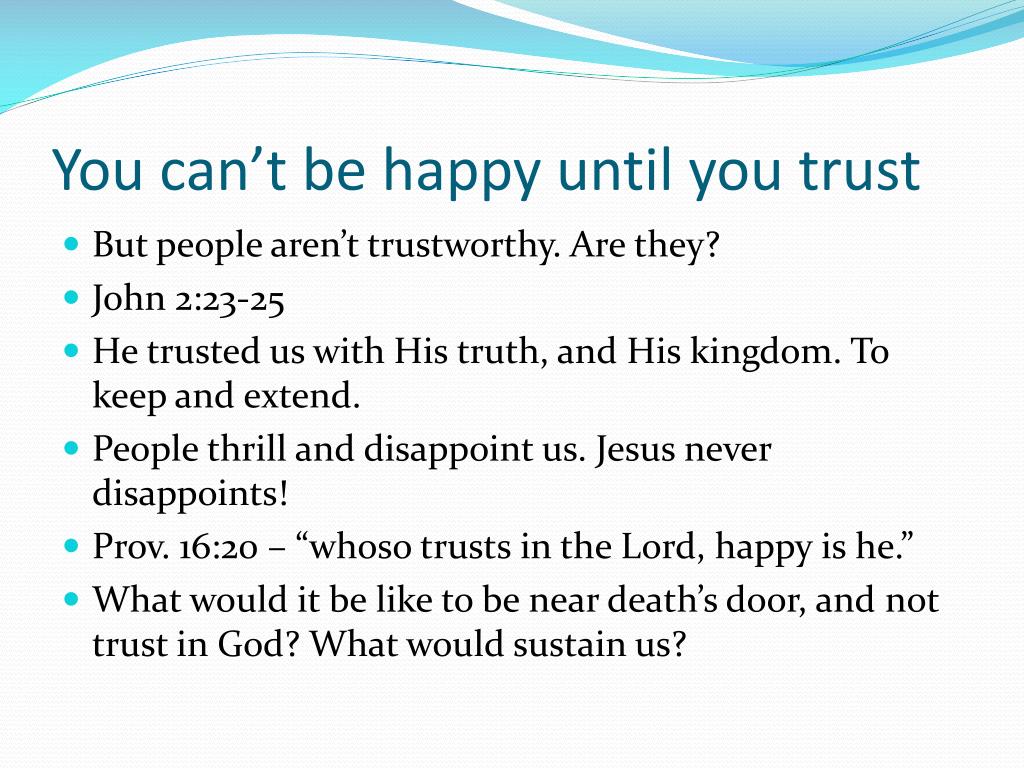 You can’t be happy until you trust

- But people aren’t trustworthy. Are they?
- John 2:23-25
- He trusted us with His truth, and His kingdom. To keep and extend.
- People thrill and disappoint us. Jesus never disappoints!
- Prov. 16:20 – “whoso trusts in the Lord, happy is he.”
- What would it be like to be near death’s door, and not trust in God? What would sustain us?